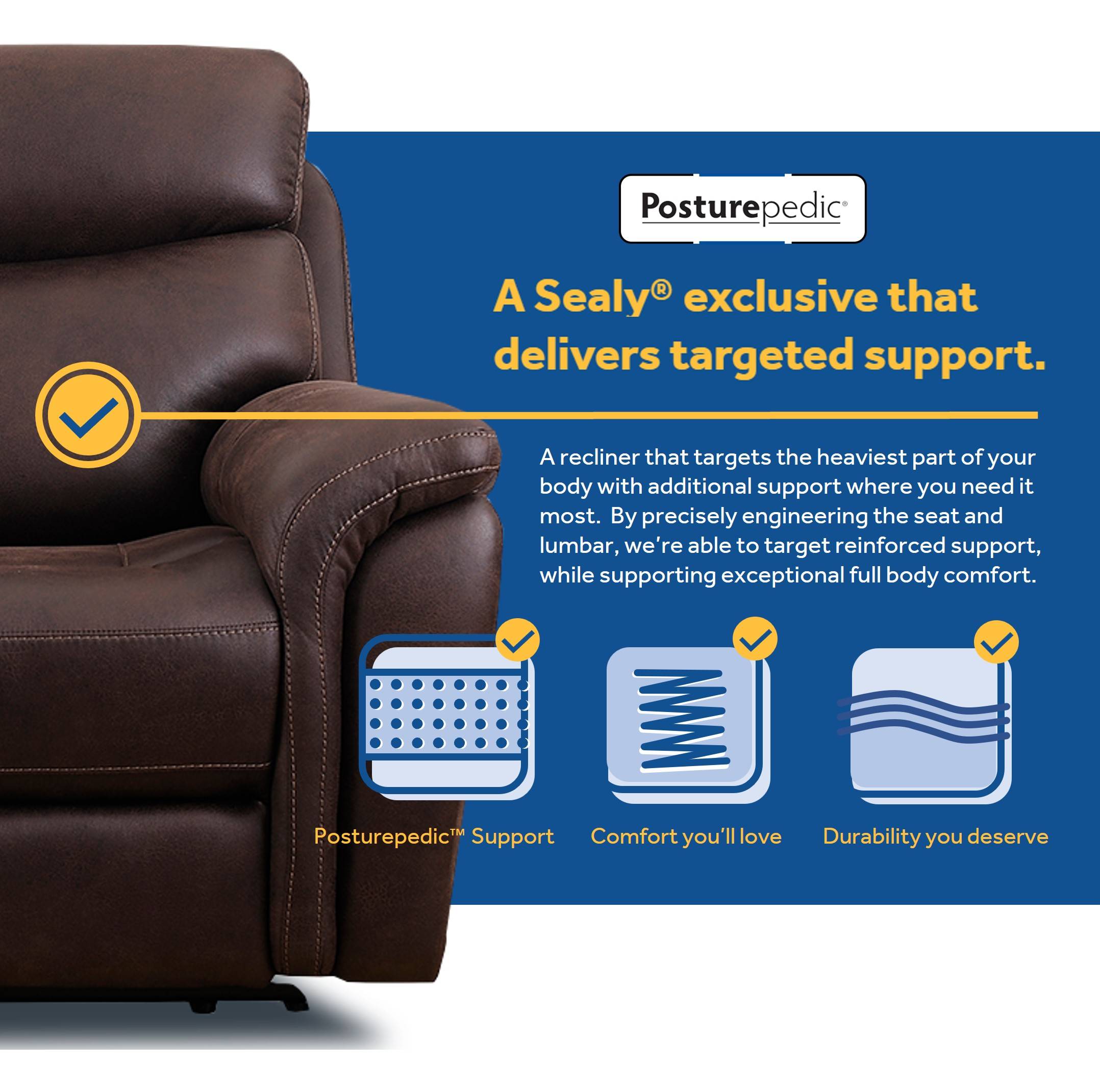 Posturepedic®

A Sealy® exclusive that delivers targeted support.

A recliner that targets the heaviest part of your body with additional support where you need it most. By precisely engineering the seat and lumbar, we're able to target reinforced support, while supporting exceptional full body comfort.

Posturepedic™ Support

Comfort you'll love

Durability you deserve